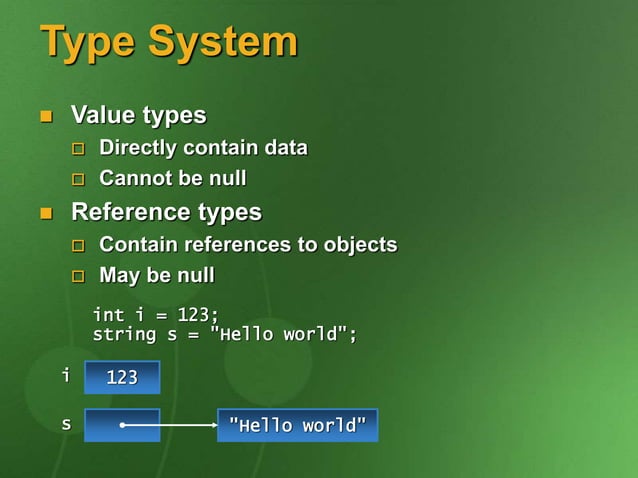 Type System

Value types
Directly contain data
Cannot be null

Reference types
Contain references to objects
May be null

int i = 123;
string s = "Hello world";

i
123

s
"Hello world"